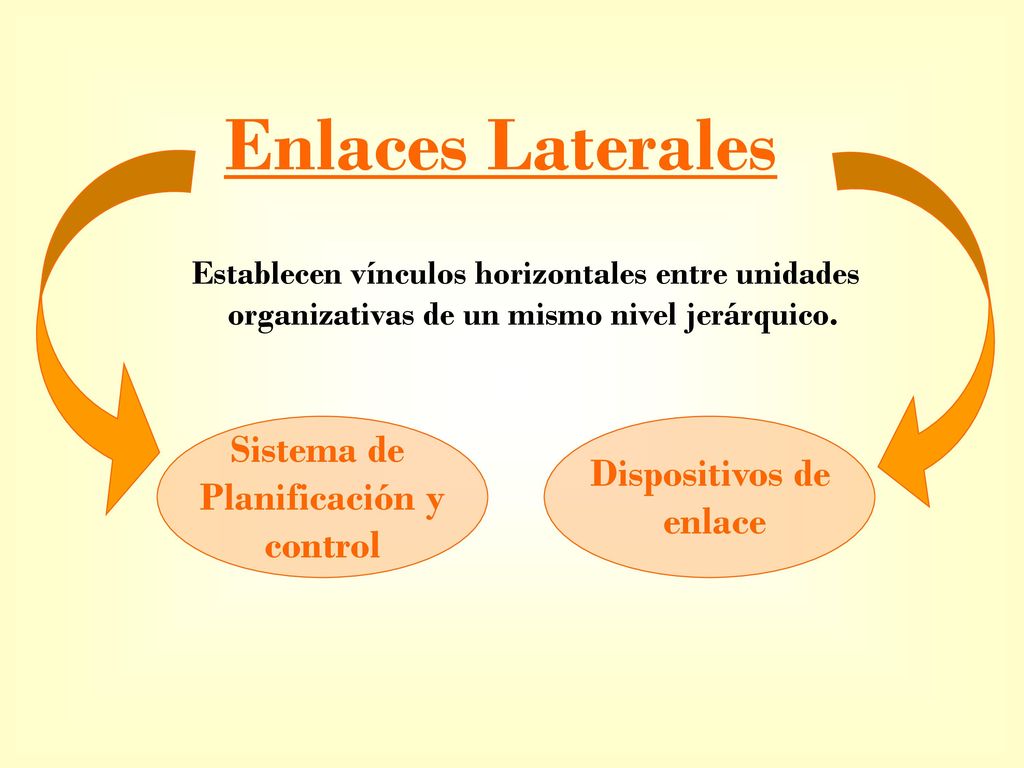 Enlaces Laterales

Establecen vínculos horizontales entre unidades organizativas de un mismo nivel jerárquico.

Sistema de Planificación y control

Dispositivos de enlace